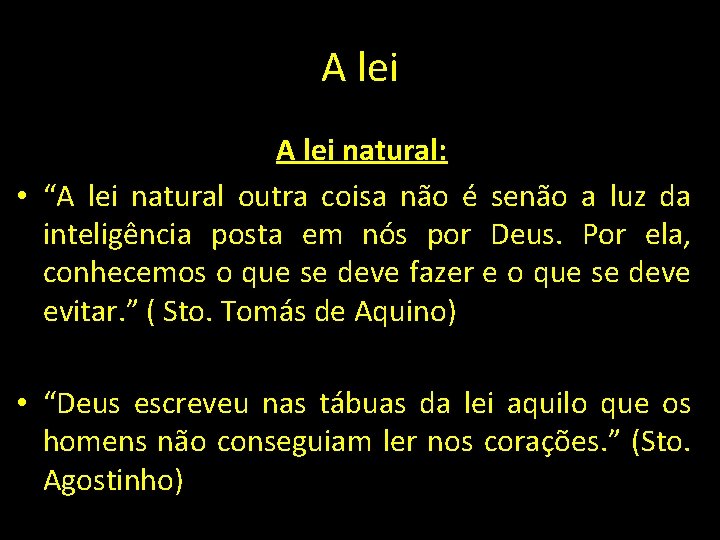 A lei

A lei natural:

• “A lei natural outra coisa não é senão a luz da inteligência posta em nós por Deus. Por ela, conhecemos o que se deve fazer e o que se deve evitar.” ( Sto. Tomás de Aquino)

• “Deus escreveu nas tábuas da lei aquilo que os homens não conseguiam ler nos corações.” (Sto. Agostinho)